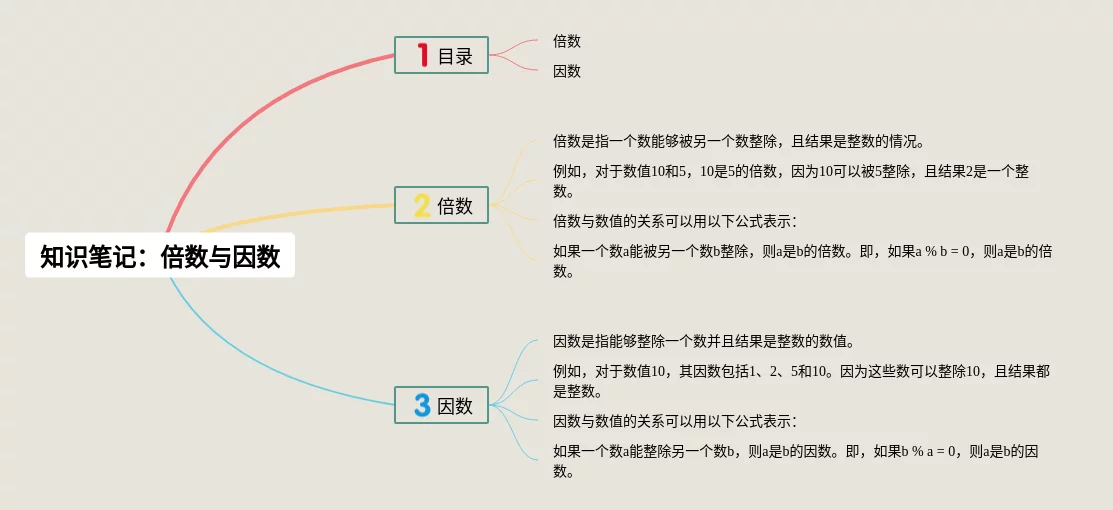 知识笔记：倍数与因数

1 目录

倍数

因数

2 倍数

倍数是指一个数能够被另一个数整除，且结果是整数的情况。

例如，对于数值10和5，10是5的倍数，因为10可以被5整除，且结果2是一个整数。

倍数与数值的关系可以用以下公式表示：

如果一个数a能被另一个数b整除，则a是b的倍数。即，如果a % b = 0，则a是b的倍数。

3 因数

因数是指能够整除一个数并且结果是整数的数值。

例如，对于数值10，其因数包括1、2、5和10。因为这些数可以整除10，且结果都是整数。

因数与数值的关系可以用以下公式表示：

如果一个数a能整除另一个数b，则a是b的因数。即，如果b % a = 0，则a是b的因数。